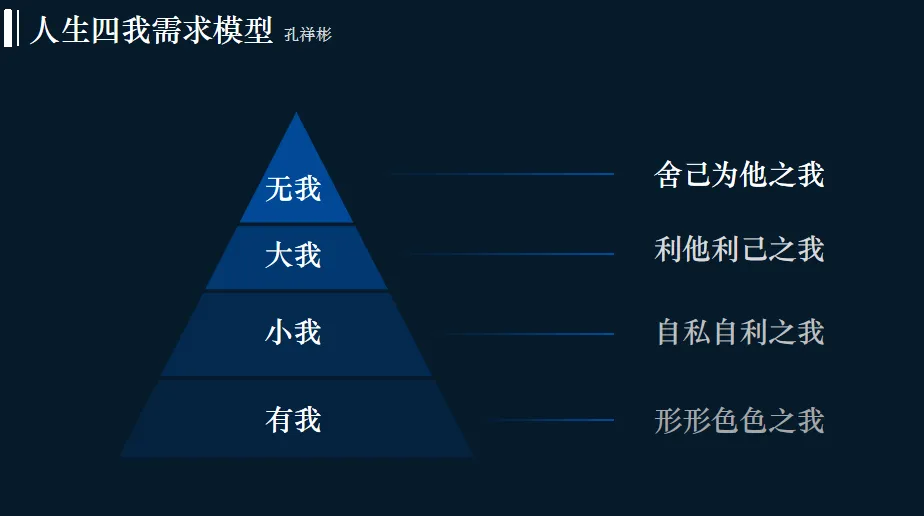 人生四我需求模型 孔祥彬

无我
大我
小我
有我

舍己为他之我
利他利己之我
自私自利之我
形形色色之我